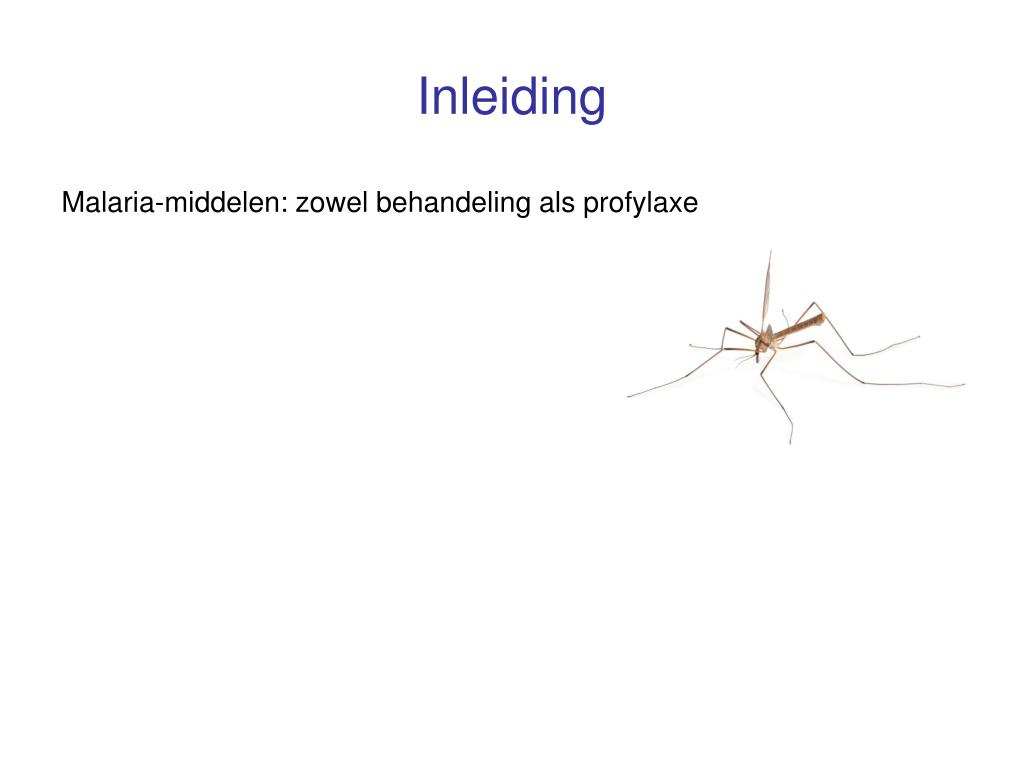 Inleiding

Malaria-middelen: zowel behandeling als profylaxe